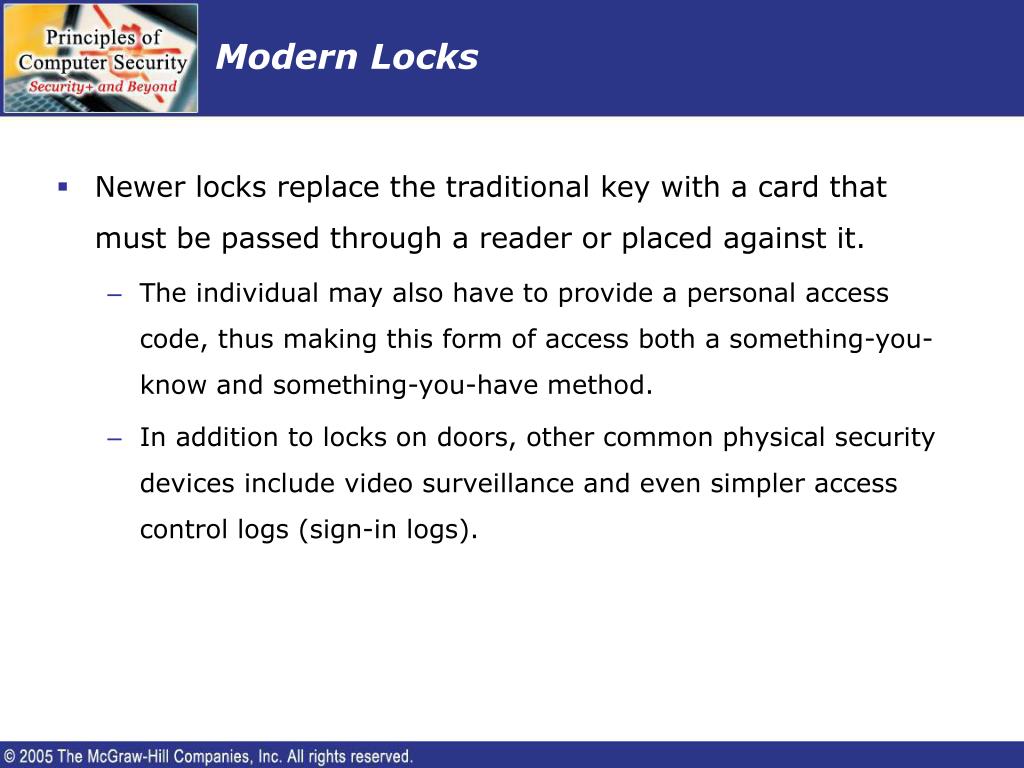 Principles of Computer Security
Security+ and Beyond

Modern Locks

▪ Newer locks replace the traditional key with a card that must be passed through a reader or placed against it.

– The individual may also have to provide a personal access code, thus making this form of access both a something-you-know and something-you-have method.

– In addition to locks on doors, other common physical security devices include video surveillance and even simpler access control logs (sign-in logs).

© 2005 The McGraw-Hill Companies, Inc. All rights reserved.